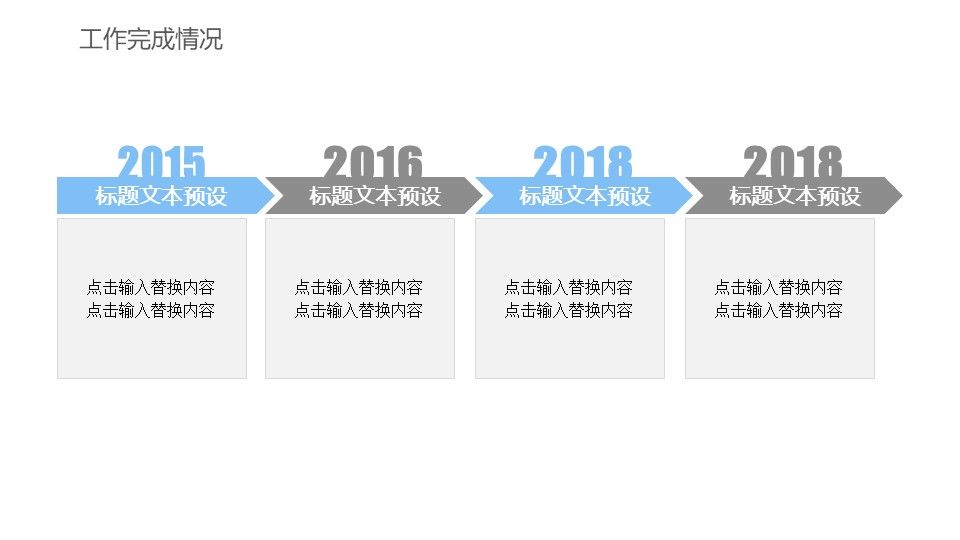 工作完成情况

2015
标题文本预设
点击输入替换内容
点击输入替换内容

2016
标题文本预设
点击输入替换内容
点击输入替换内容

2018
标题文本预设
点击输入替换内容
点击输入替换内容

2018
标题文本预设
点击输入替换内容
点击输入替换内容